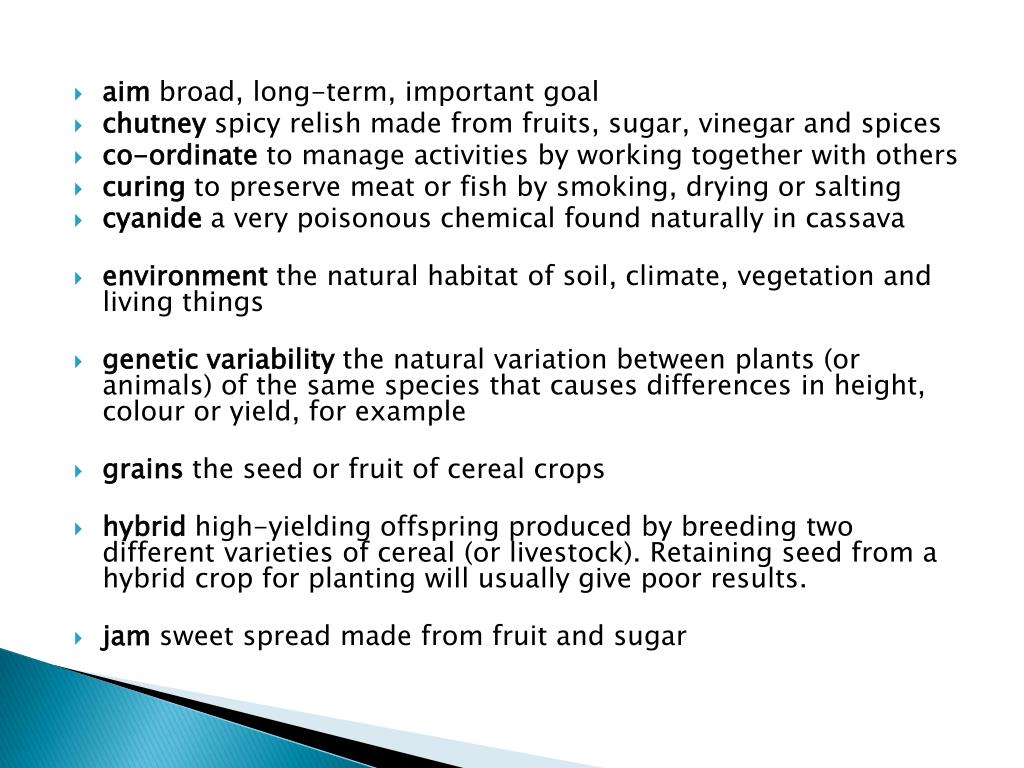 aim broad, long-term, important goal
chutney spicy relish made from fruits, sugar, vinegar and spices
co-ordinate to manage activities by working together with others
curing to preserve meat or fish by smoking, drying or salting
cyanide a very poisonous chemical found naturally in cassava

environment the natural habitat of soil, climate, vegetation and living things

genetic variability the natural variation between plants (or animals) of the same species that causes differences in height, colour or yield, for example

grains the seed or fruit of cereal crops

hybrid high-yielding offspring produced by breeding two different varieties of cereal (or livestock). Retaining seed from a hybrid crop for planting will usually give poor results.

jam sweet spread made from fruit and sugar